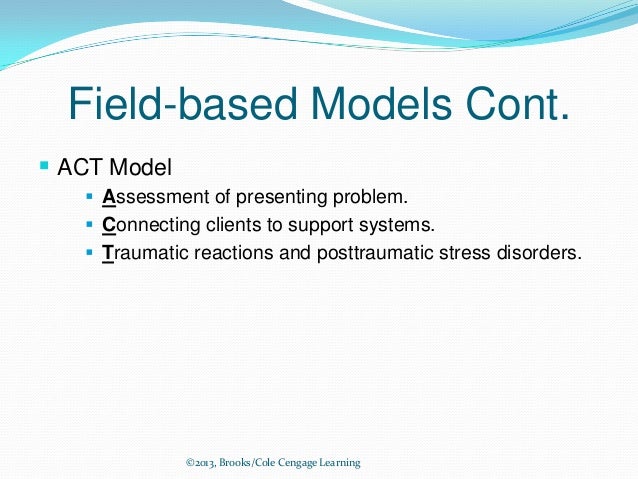 Field-based Models Cont.

ACT Model

Assessment of presenting problem.

Connecting clients to support systems.

Traumatic reactions and posttraumatic stress disorders.

©2013, Brooks/Cole Cengage Learning